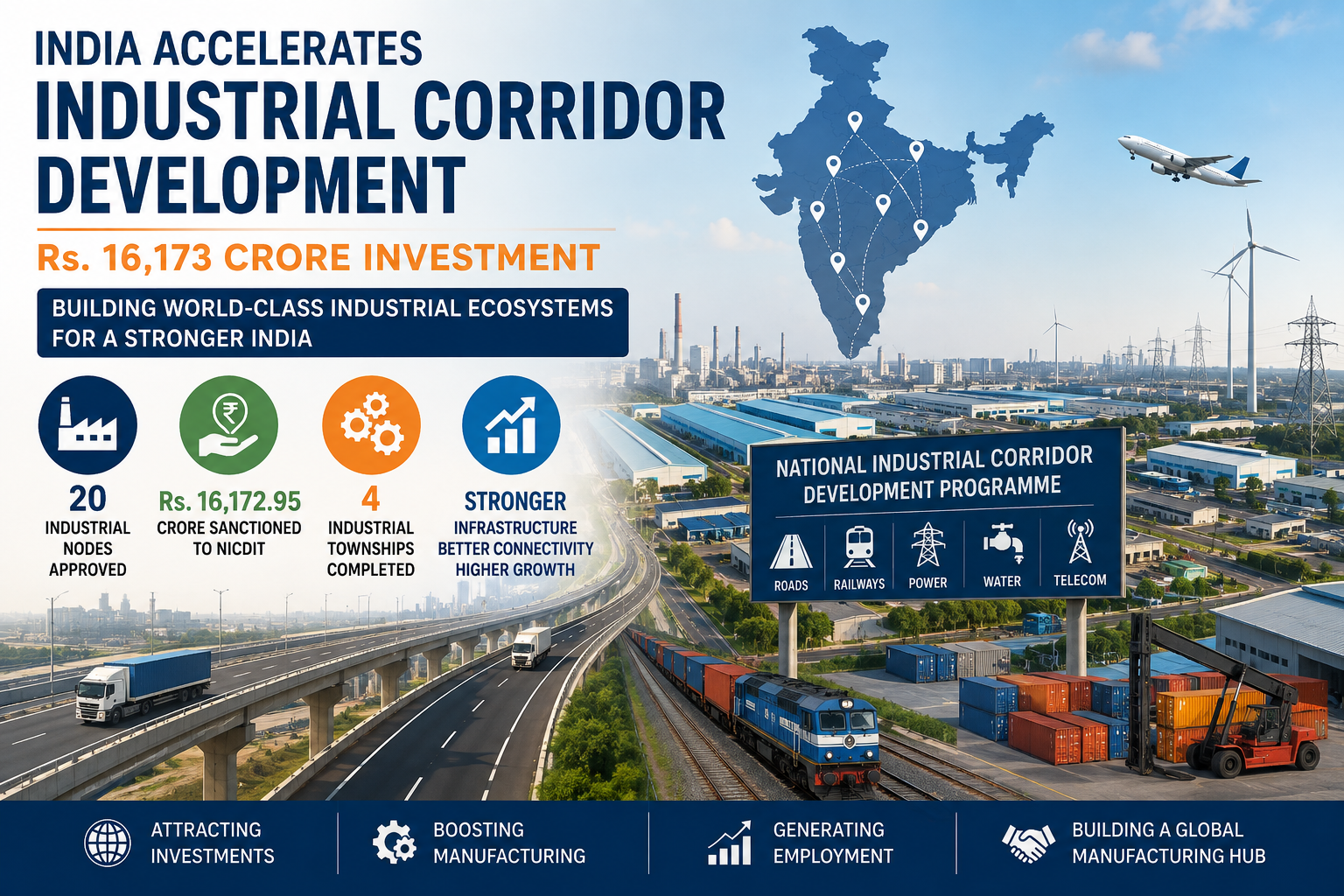 INDIA ACCELERATES
INDUSTRIAL CORRIDOR DEVELOPMENT

Rs. 16,173 CRORE INVESTMENT

BUILDING WORLD-CLASS INDUSTRIAL ECOSYSTEMS FOR A STRONGER INDIA

20
INDUSTRIAL NODES APPROVED

Rs. 16,172.95
CRORE SANCTIONED TO NICDIT

4
INDUSTRIAL TOWNSHIPS COMPLETED

STRONGER
INFRASTRUCTURE
BETTER CONNECTIVITY
HIGHER GROWTH

NATIONAL INDUSTRIAL CORRIDOR DEVELOPMENT PROGRAMME

ROADS
RAILWAYS
POWER
WATER
TELECOM

ATTRACTING INVESTMENTS

BOOSTING MANUFACTURING

GENERATING EMPLOYMENT

BUILDING A GLOBAL MANUFACTURING HUB